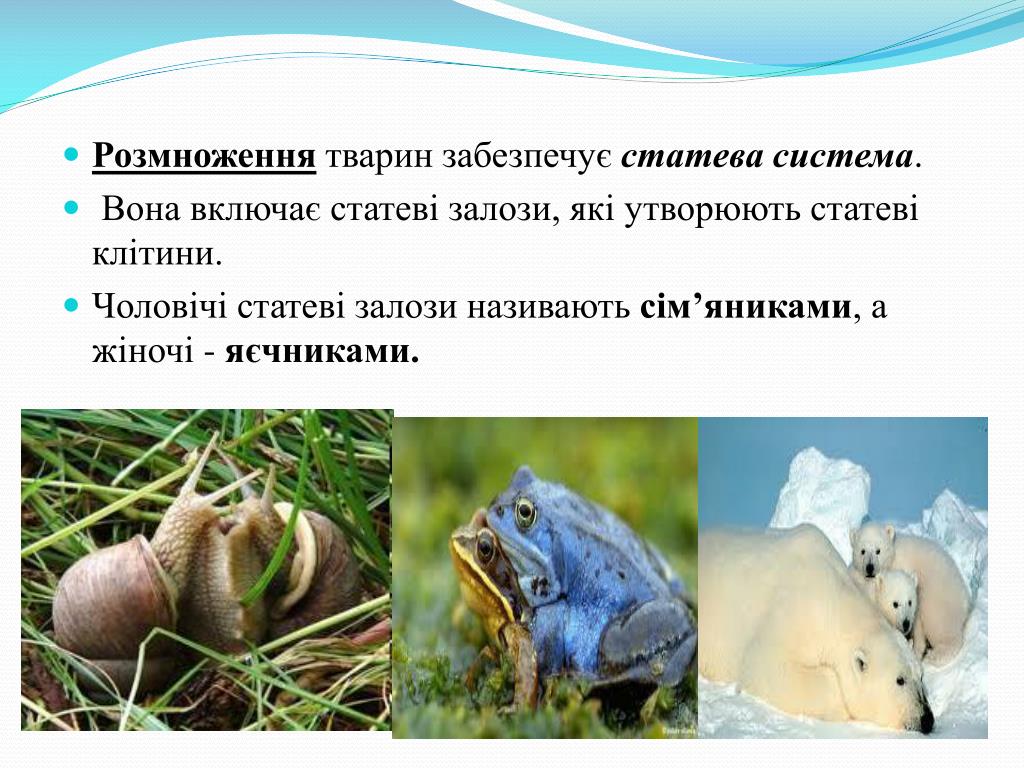 Розмноження тварин забезпечує статева система.

Вона включає статеві залози, які утворюють статеві клітини.

Чоловічі статеві залози називають сім’яниками, а жіночі - яєчниками.